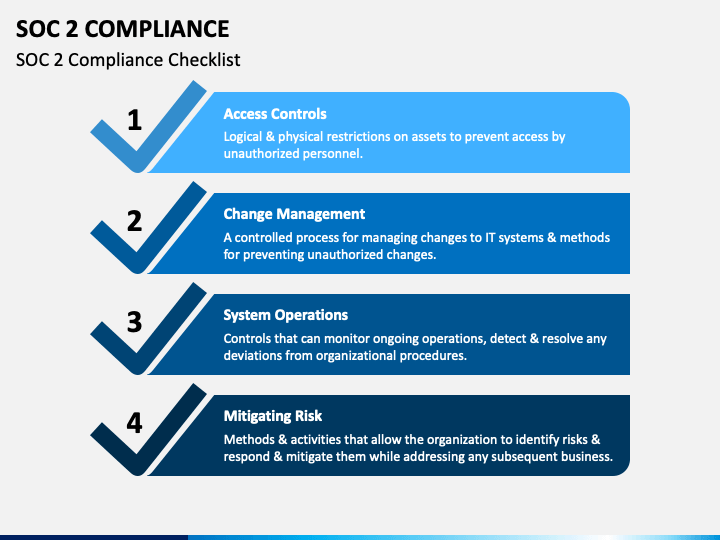 SOC 2 COMPLIANCE

SOC 2 Compliance Checklist

1

Access Controls

Logical & physical restrictions on assets to prevent access by unauthorized personnel.

2

Change Management

A controlled process for managing changes to IT systems & methods for preventing unauthorized changes.

3

System Operations

Controls that can monitor ongoing operations, detect & resolve any deviations from organizational procedures.

4

Mitigating Risk

Methods & activities that allow the organization to identify risks & respond & mitigate them while addressing any subsequent business.